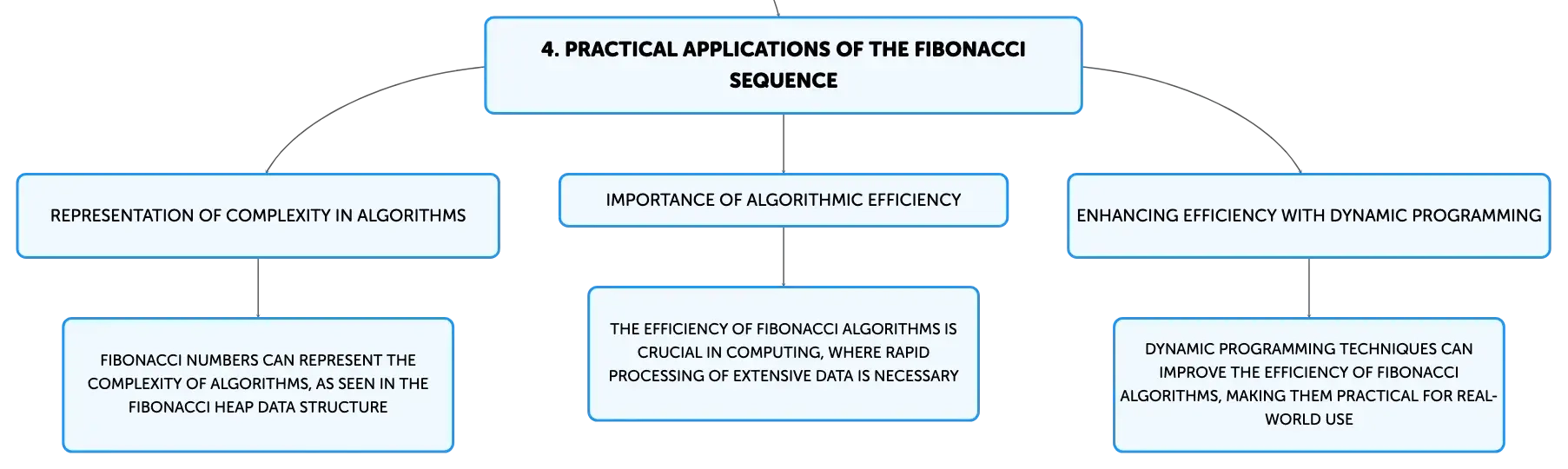 4. PRACTICAL APPLICATIONS OF THE FIBONACCI SEQUENCE

REPRESENTATION OF COMPLEXITY IN ALGORITHMS

FIBONACCI NUMBERS CAN REPRESENT THE COMPLEXITY OF ALGORITHMS, AS SEEN IN THE FIBONACCI HEAP DATA STRUCTURE

IMPORTANCE OF ALGORITHMIC EFFICIENCY

THE EFFICIENCY OF FIBONACCI ALGORITHMS IS CRUCIAL IN COMPUTING, WHERE RAPID PROCESSING OF EXTENSIVE DATA IS NECESSARY

ENHANCING EFFICIENCY WITH DYNAMIC PROGRAMMING

DYNAMIC PROGRAMMING TECHNIQUES CAN IMPROVE THE EFFICIENCY OF FIBONACCI ALGORITHMS, MAKING THEM PRACTICAL FOR REAL-WORLD USE